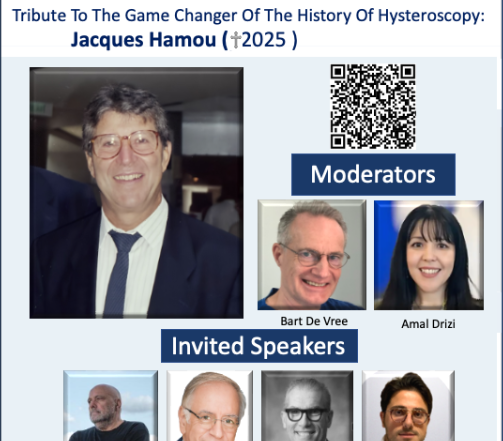 Tribute To The Game Changer Of The History Of Hysteroscopy:
Jacques Hamou (†2025 )

Moderators

Bart De Vree

Amal Drizi

Invited Speakers